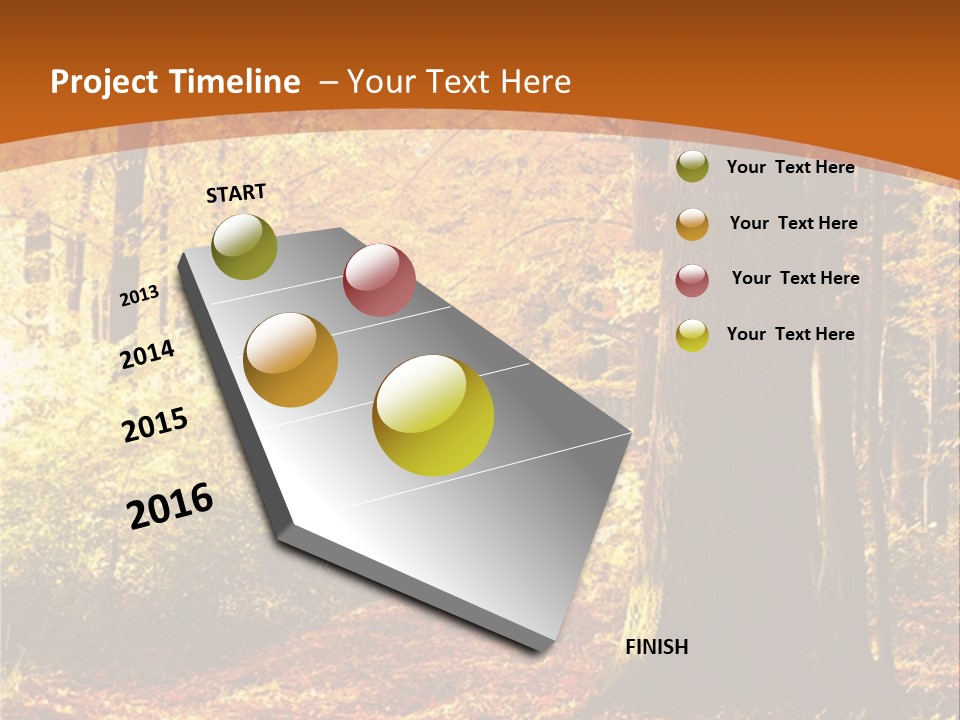 Project Timeline – Your Text Here

START

2013

2014

2015

2016

FINISH

Your Text Here

Your Text Here

Your Text Here

Your Text Here